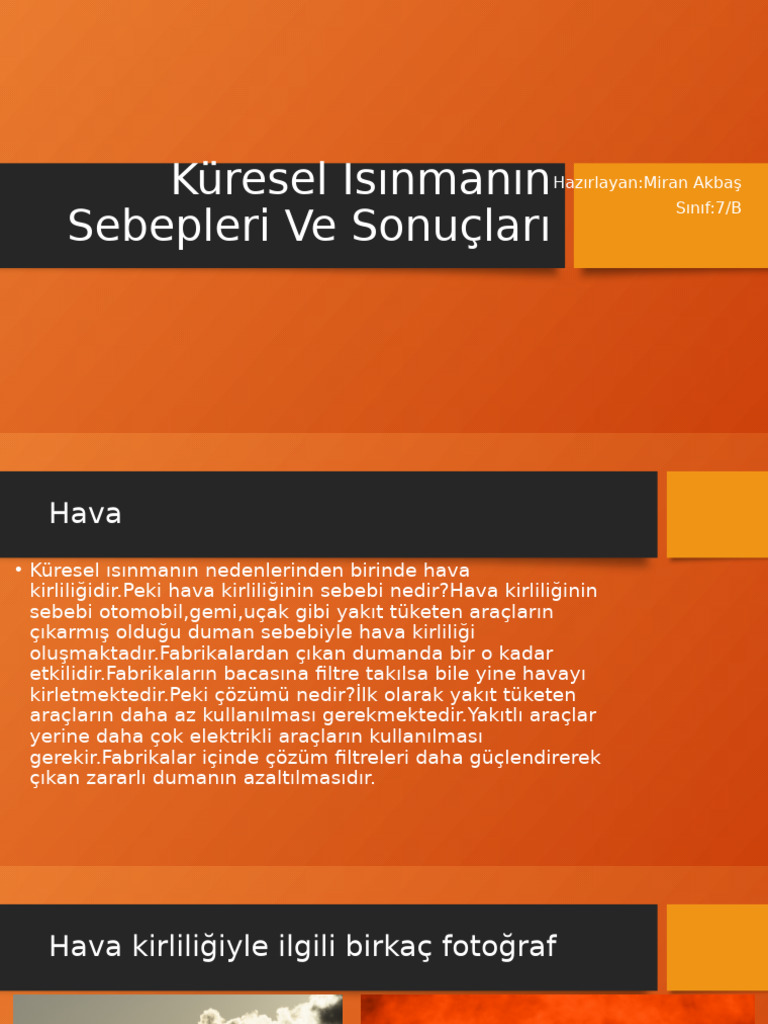 Küresel Isınmanın Sebepleri Ve Sonuçları

Hazırlayan:Miran Akbaş
Sınıf:7/B

Hava

• Küresel ısınmanın nedenlerinden birinde hava kirliliğidir.Peki hava kirliliğinin sebebi nedir?Hava kirliliğinin sebebi otomobil,gemi,uçak gibi yakıt tüketen araçların çıkarmış olduğu duman sebebiyle hava kirliliği oluşmaktadır.Fabrikalardan çıkan dumanda bir o kadar etkilidir.Fabrikaların bacasına filtre takılsa bile yine havayı kirletmektedir.Peki çözümü nedir?İlk olarak yakıt tüketen araçların daha az kullanılması gerekmektedir.Yakıtlı araçlar yerine daha çok elektrikli araçların kullanılması gerekir.Fabrikalar içinde çözüm filtreleri daha güçlendirerek çıkan zararlı dumanın azaltılmasıdır.

Hava kirliliğiyle ilgili birkaç fotoğraf